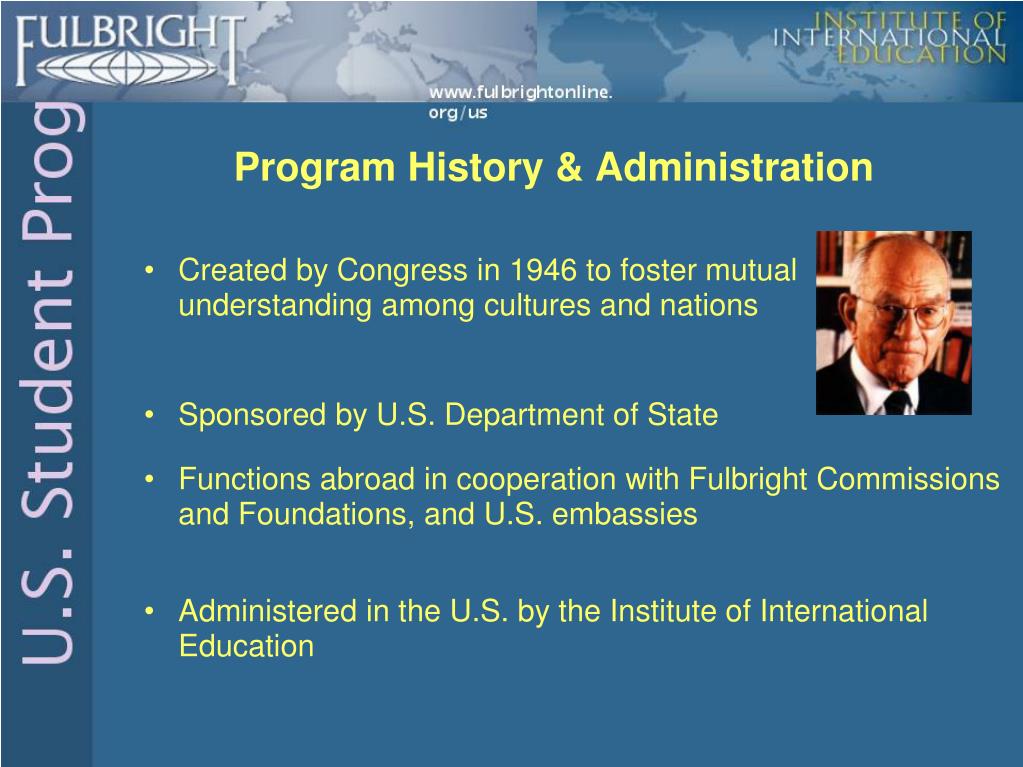 FULBRIGHT

INSTITUTE OF INTERNATIONAL EDUCATION

www.fulbrightonline.org/us

U.S. Student Prog

Program History & Administration

• Created by Congress in 1946 to foster mutual understanding among cultures and nations

• Sponsored by U.S. Department of State

• Functions abroad in cooperation with Fulbright Commissions and Foundations, and U.S. embassies

• Administered in the U.S. by the Institute of International Education